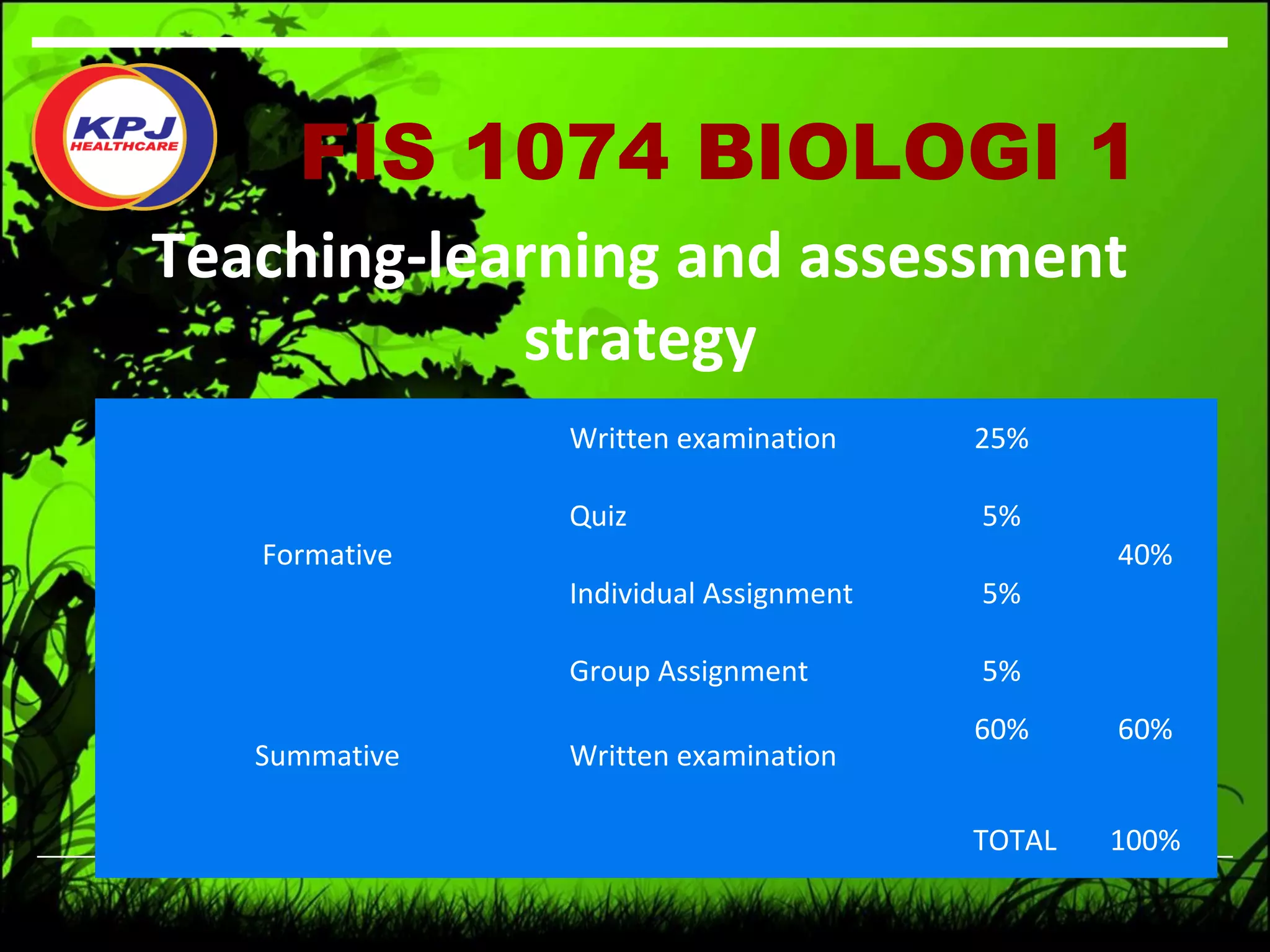 KPJ HEALTHCARE

FIS 1074 BIOLOGI 1

Teaching-learning and assessment strategy

| | | | |
|---|---|---|---|
| Formative | Written examination | 25% | 40% |
| | Quiz | 5% | |
| | Individual Assignment | 5% | |
| | Group Assignment | 5% | |
| Summative | Written examination | 60% | 60% |
| | | TOTAL | 100% |